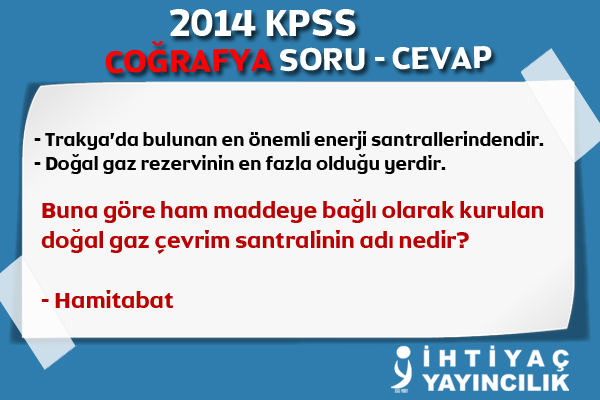 2014 KPSS
COĞRAFYA SORU - CEVAP

- Trakya'da bulunan en önemli enerji santrallerindendir.
- Doğal gaz rezervinin en fazla olduğu yerdir.

Buna göre ham maddeye bağlı olarak kurulan doğal gaz çevrim santralinin adı nedir?

- Hamitabat

İHTİYAÇ YAYINCILIK